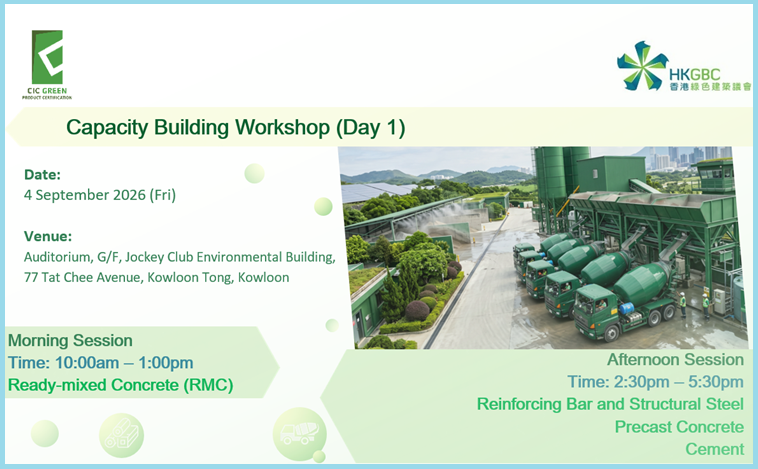 CIC GREEN
PRODUCT CERTIFICATION

HKGBC
香港綠色建築議會

Capacity Building Workshop (Day 1)

Date:
4 September 2026 (Fri)

Venue:
Auditorium, G/F, Jockey Club Environmental Building, 77 Tat Chee Avenue, Kowloon Tong, Kowloon

Morning Session
Time: 10:00am – 1:00pm
Ready-mixed Concrete (RMC)

Afternoon Session
Time: 2:30pm – 5:30pm
Reinforcing Bar and Structural Steel
Precast Concrete
Cement